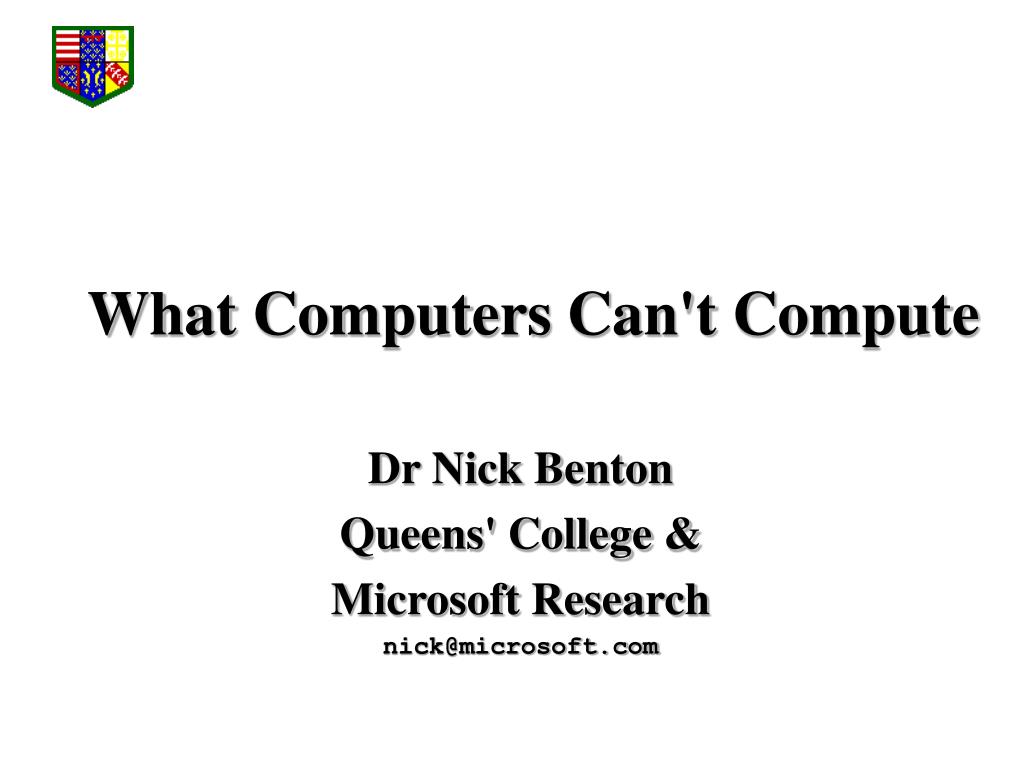 What Computers Can't Compute

Dr Nick Benton

Queens' College &

Microsoft Research

nick@microsoft.com